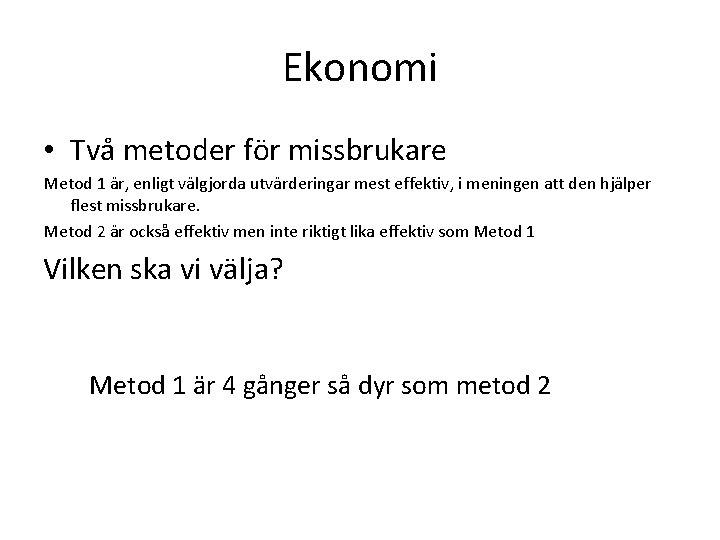 Ekonomi

• Två metoder för missbrukare

Metod 1 är, enligt välgjorda utvärderingar mest effektiv, i meningen att den hjälper flest missbrukare.

Metod 2 är också effektiv men inte riktigt lika effektiv som Metod 1

Vilken ska vi välja?

Metod 1 är 4 gånger så dyr som metod 2